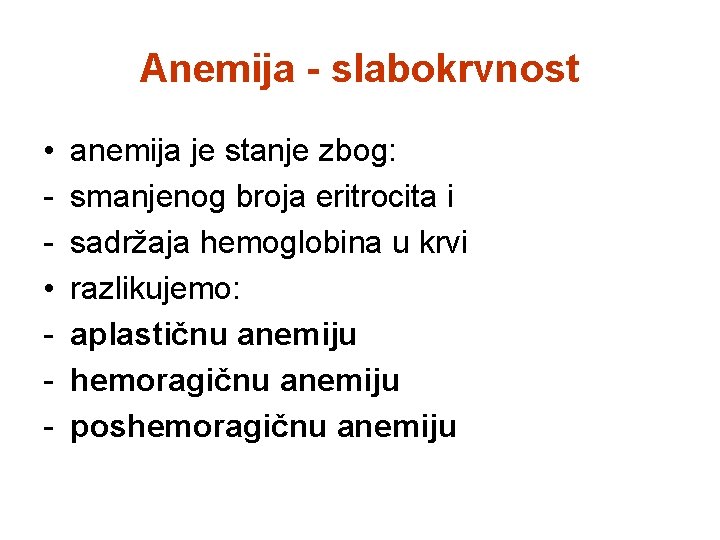 Anemija - slabokrvnost

• anemija je stanje zbog:
- smanjenog broja eritrocita i
- sadržaja hemoglobina u krvi
• razlikujemo:
- aplastičnu anemiju
- hemoragičnu anemiju
- poshemoragičnu anemiju